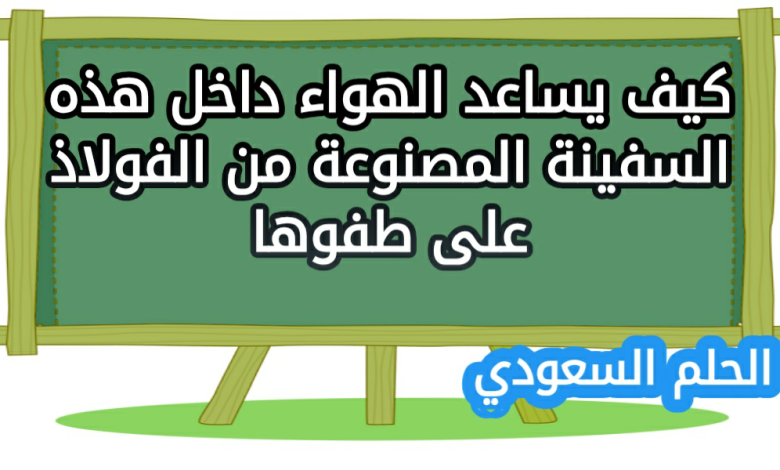 كيف يساعد الهواء داخل هذه السفينة المصنوعة من الفولاذ على طفوها

الحلم السعودي